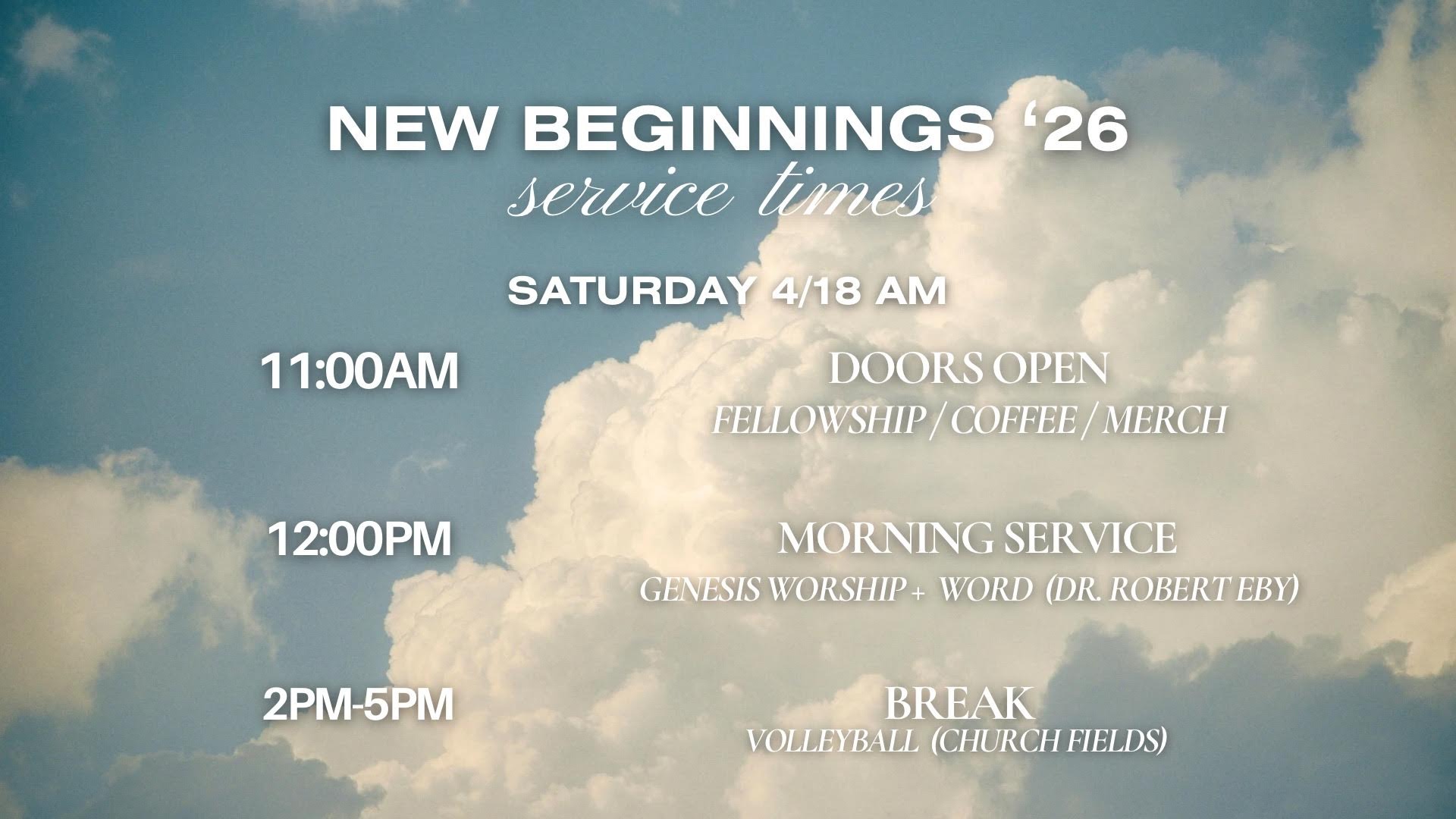 NEW BEGINNINGS ‘26
service times

SATURDAY 4/18 AM

11:00AM
DOORS OPEN
FELLOWSHIP / COFFEE / MERCH

12:00PM
MORNING SERVICE
GENESIS WORSHIP + WORD (DR. ROBERT EBY)

2PM-5PM
BREAK
VOLLEYBALL (CHURCH FIELDS)